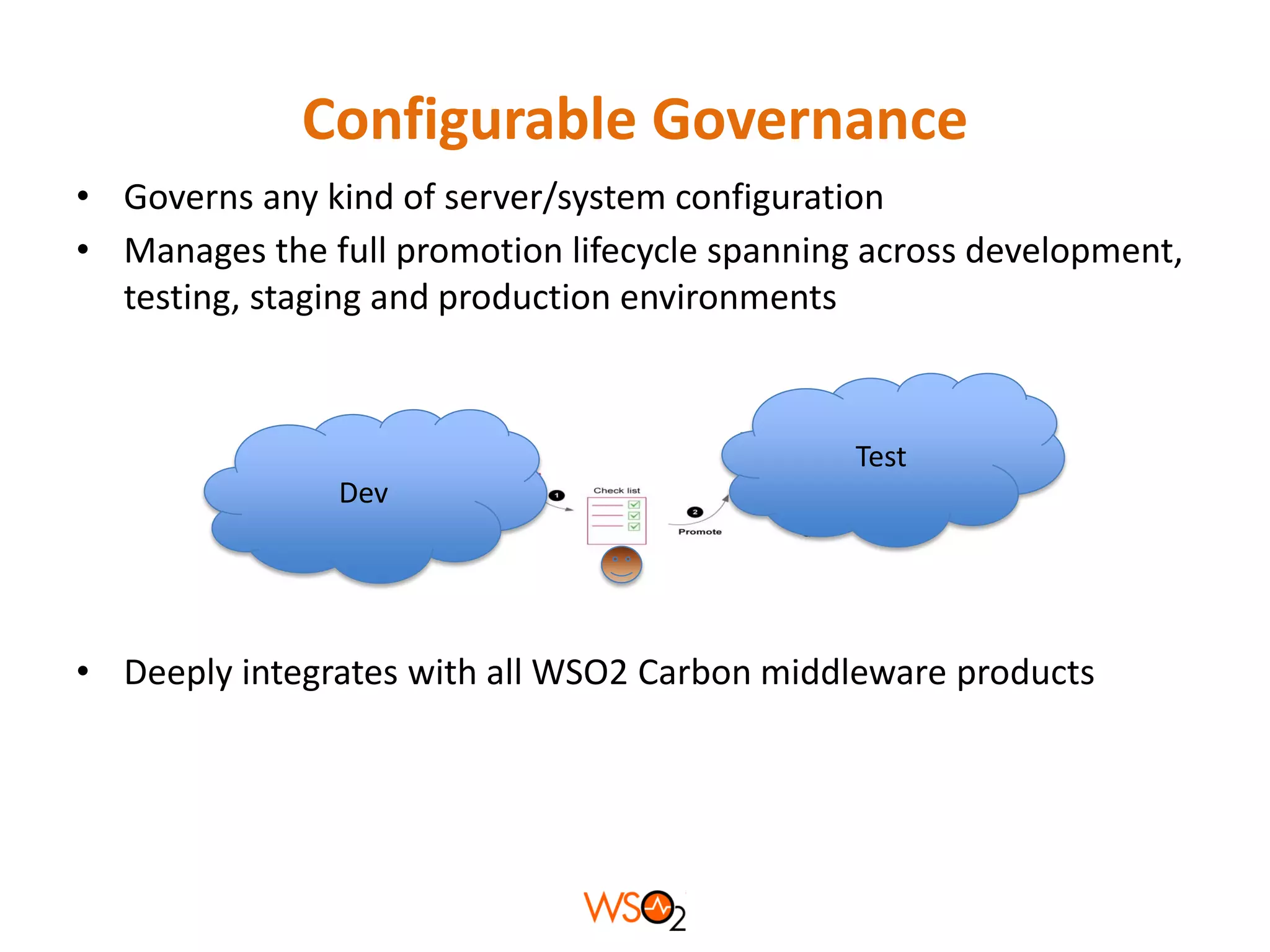 Configurable Governance

• Governs any kind of server/system configuration
• Manages the full promotion lifecycle spanning across development, testing, staging and production environments

Dev

1

Check list

2

Promote

Test

• Deeply integrates with all WSO2 Carbon middleware products

WSO2